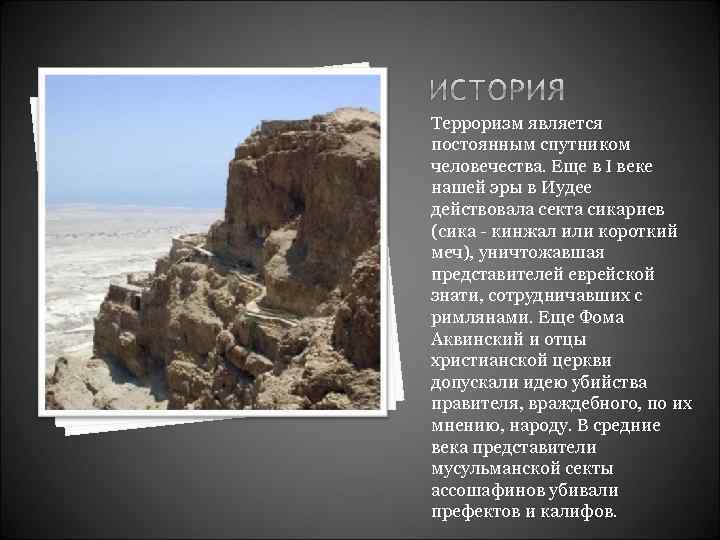 ИСТОРИЯ

Терроризм является постоянным спутником человечества. Еще в I веке нашей эры в Иудее действовала секта сикариев (сика - кинжал или короткий меч), уничтожавшая представителей еврейской знати, сотрудничавших с римлянами. Еще Фома Аквинский и отцы христианской церкви допускали идею убийства правителя, враждебного, по их мнению, народу. В средние века представители мусульманской секты ассошафинов убивали префектов и калифов.